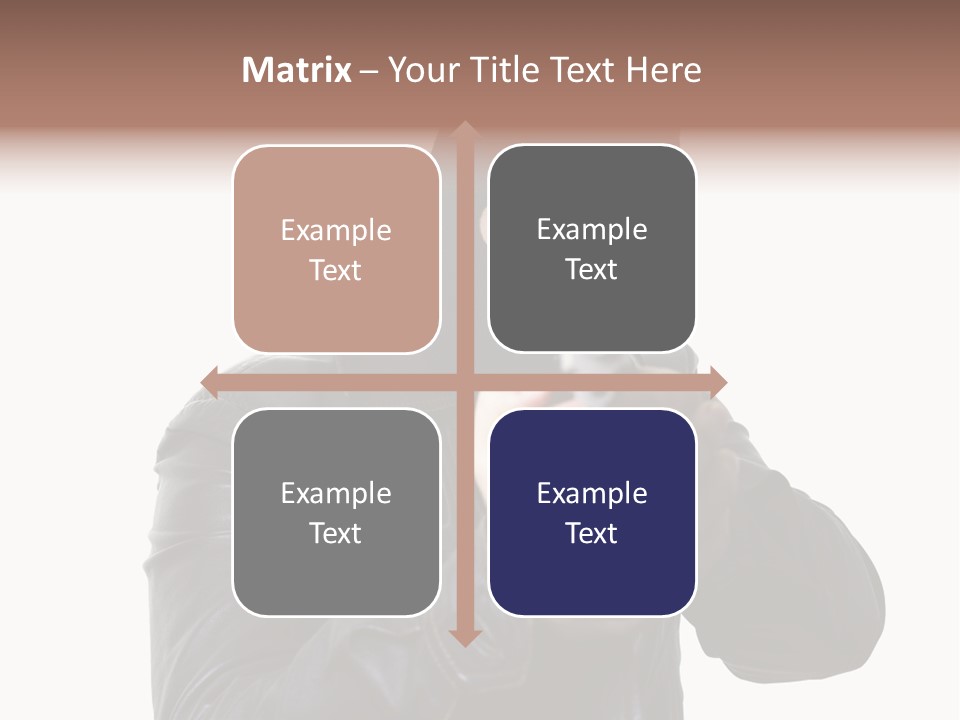 Matrix – Your Title Text Here

Example Text

Example Text

Example Text

Example Text